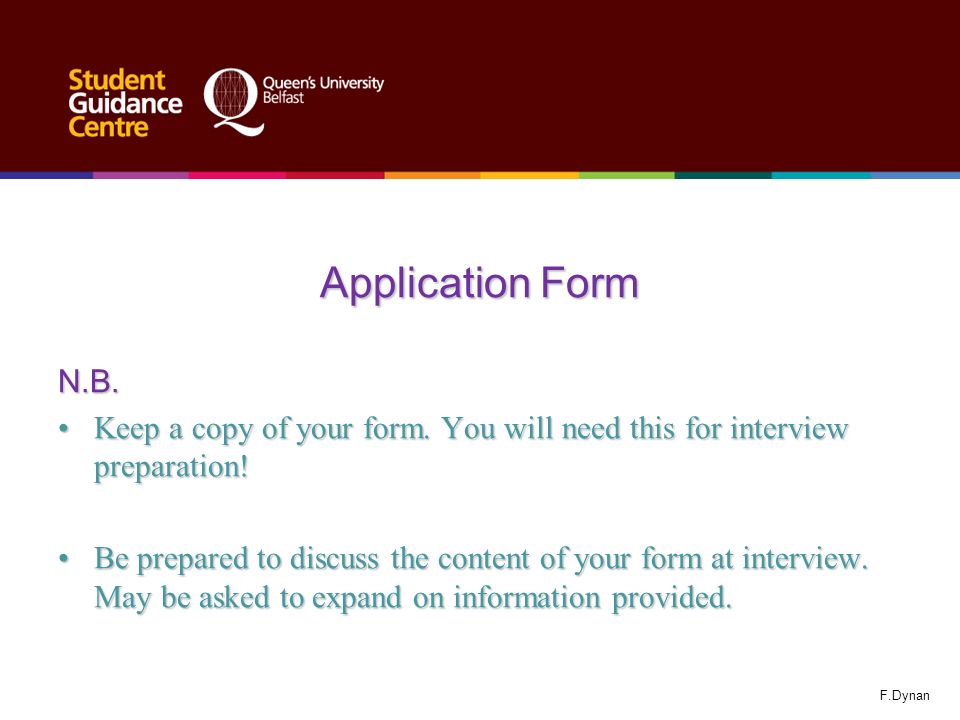 Student Guidance Centre

Queen's University Belfast

Application Form

N.B.

• Keep a copy of your form. You will need this for interview preparation!

• Be prepared to discuss the content of your form at interview. May be asked to expand on information provided.

F.Dynan